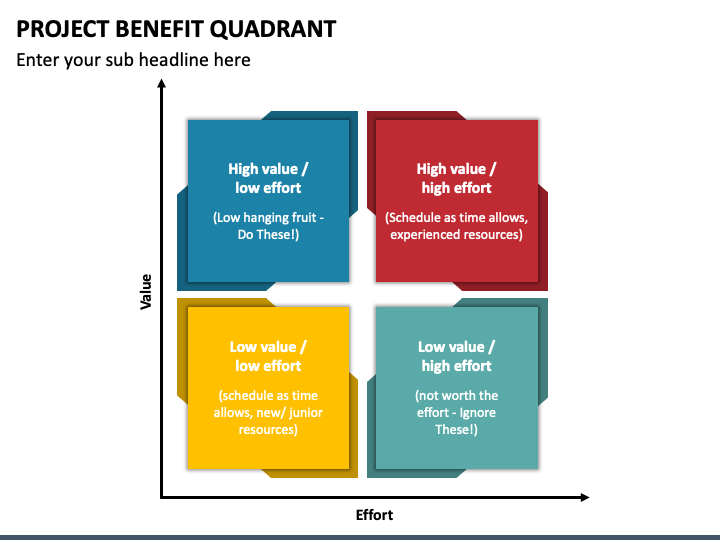 PROJECT BENEFIT QUADRANT

Enter your sub headline here

Value

High value / low effort

(Low hanging fruit - Do These!)

High value / high effort

(Schedule as time allows, experienced resources)

Low value / low effort

(schedule as time allows, new/ junior resources)

Low value / high effort

(not worth the effort - Ignore These!)

Effort